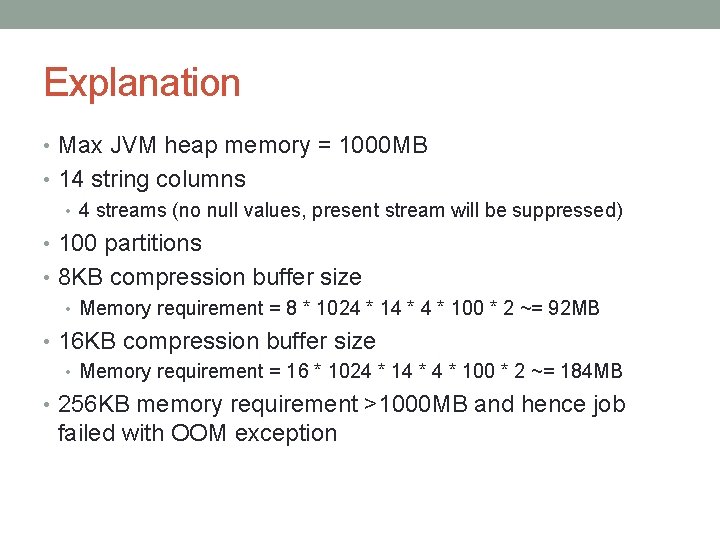 Explanation

• Max JVM heap memory = 1000MB
• 14 string columns
  • 4 streams (no null values, present stream will be suppressed)
• 100 partitions
• 8KB compression buffer size
  • Memory requirement = 8 * 1024 * 14 * 4 * 100 * 2 ~= 92MB
• 16KB compression buffer size
  • Memory requirement = 16 * 1024 * 14 * 4 * 100 * 2 ~= 184MB
• 256KB memory requirement >1000MB and hence job failed with OOM exception